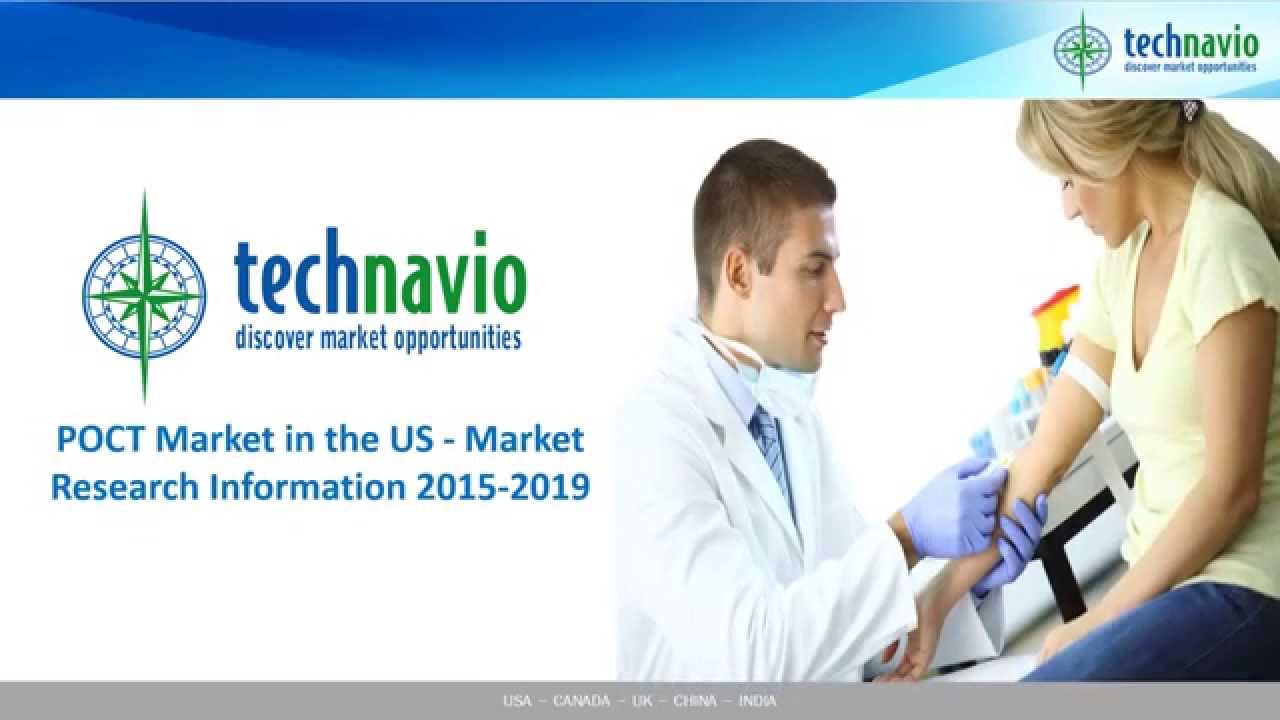 technavio
discover market opportunities

technavio
discover market opportunities

POCT Market in the US - Market Research Information 2015-2019

USA – CANADA – UK – CHINA – INDIA